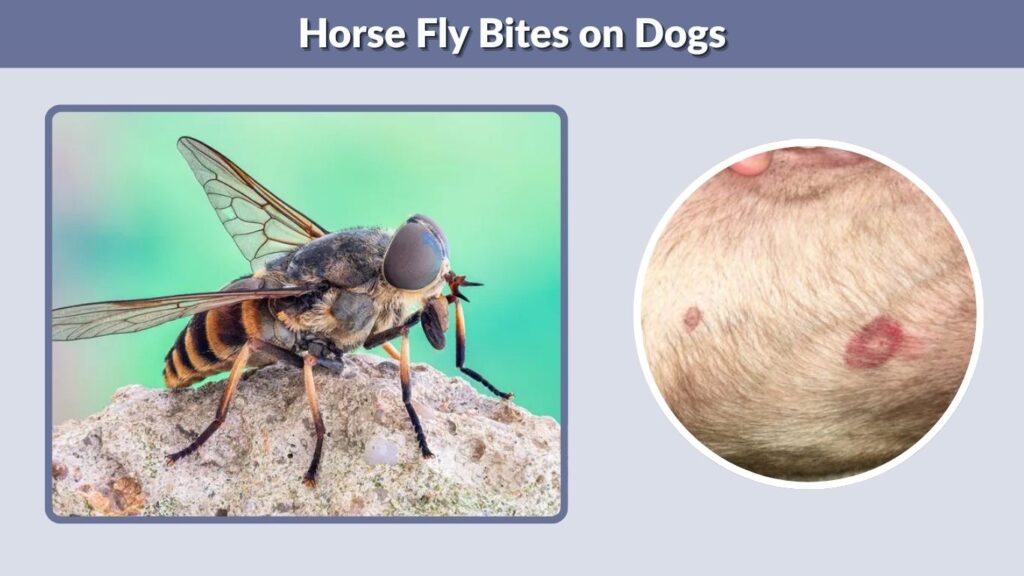 Horse Fly Bites on Dogs